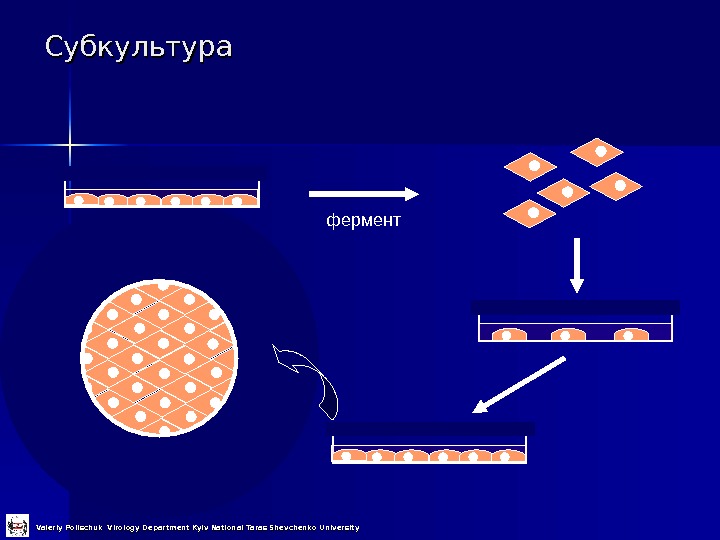 Субкультура

фермент

Valeriy Polischuk Virology Department Kyiv National Taras Shevchenko University